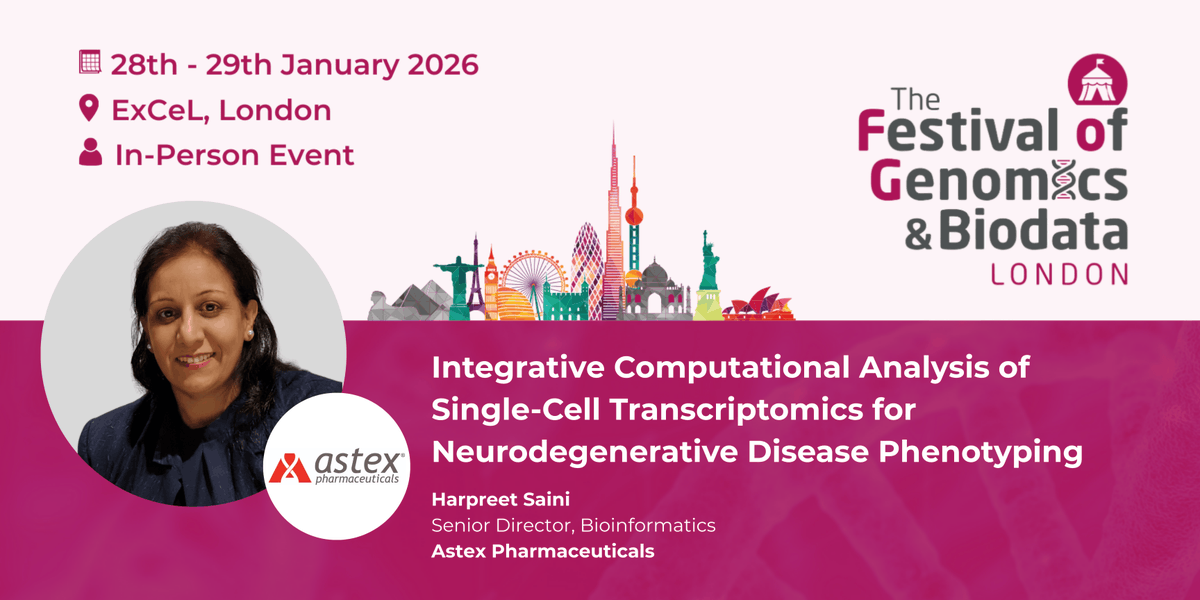 28th - 29th January 2026
ExCeL, London
In-Person Event

The Festival of Genomics & Biodata
LONDON

astex pharmaceuticals

Integrative Computational Analysis of Single-Cell Transcriptomics for Neurodegenerative Disease Phenotyping

Harpreet Saini
Senior Director, Bioinformatics
Astex Pharmaceuticals